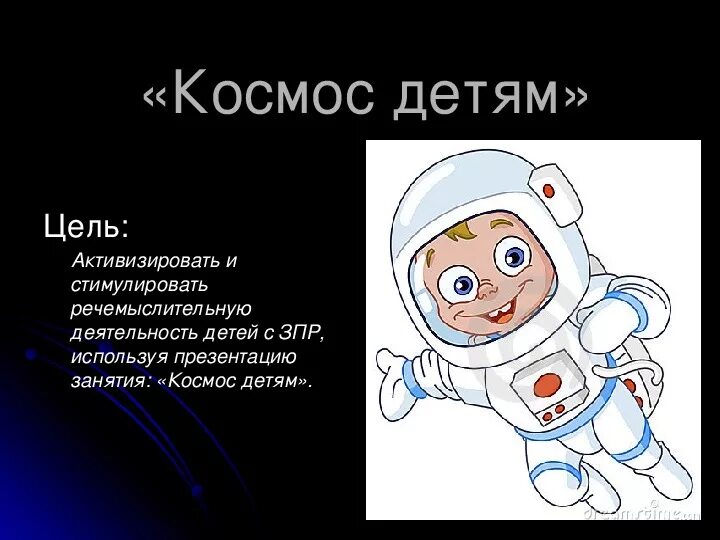 «Космос детям»

Цель:

Активизировать и стимулировать речемыслительную деятельность детей с ЗПР, используя презентацию занятия: «Космос детям».

dreamstime.com